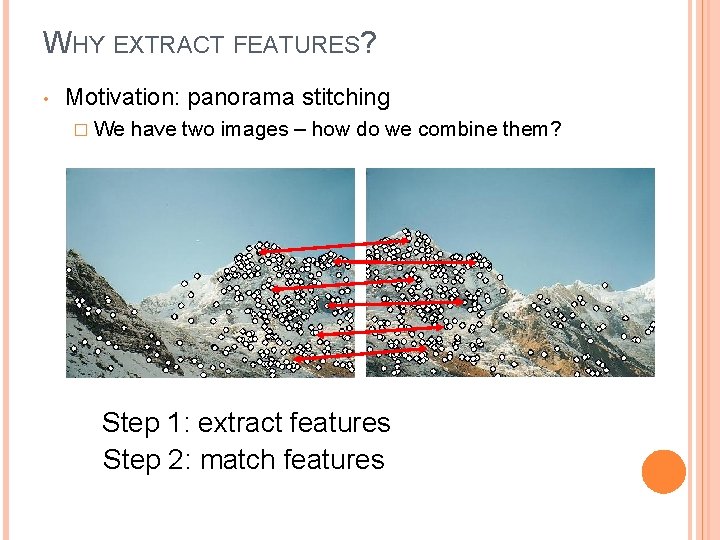 WHY EXTRACT FEATURES?

• Motivation: panorama stitching

□ We have two images – how do we combine them?

Step 1: extract features

Step 2: match features